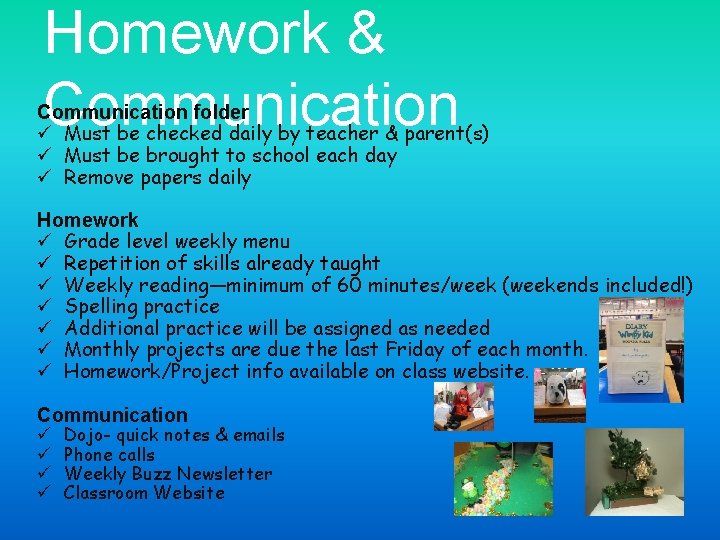 Homework & Communication

Communication folder
✓ Must be checked daily by teacher & parent(s)
✓ Must be brought to school each day
✓ Remove papers daily

Homework
✓ Grade level weekly menu
✓ Repetition of skills already taught
✓ Weekly reading—minimum of 60 minutes/week (weekends included!)
✓ Spelling practice
✓ Additional practice will be assigned as needed
✓ Monthly projects are due the last Friday of each month.
✓ Homework/Project info available on class website.

Communication
✓ Dojo- quick notes & emails
✓ Phone calls
✓ Weekly Buzz Newsletter
✓ Classroom Website

DIARY Wimpy Kid